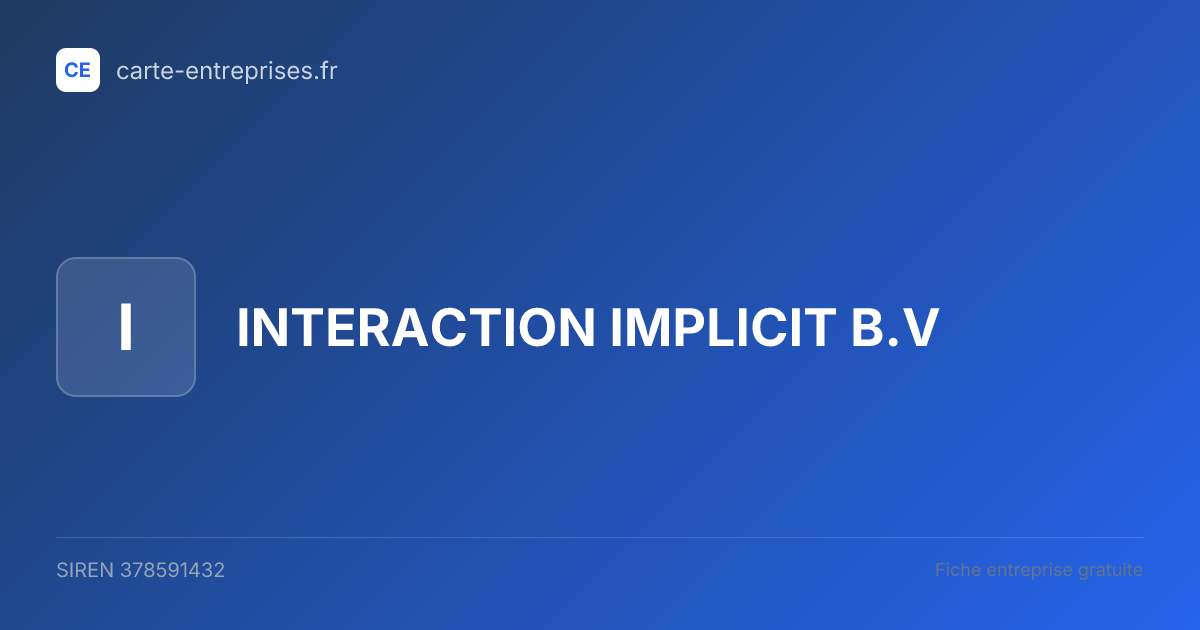 CE carte-entreprises.fr

I

INTERACTION IMPLICIT B.V

SIREN 378591432

Fiche entreprise gratuite